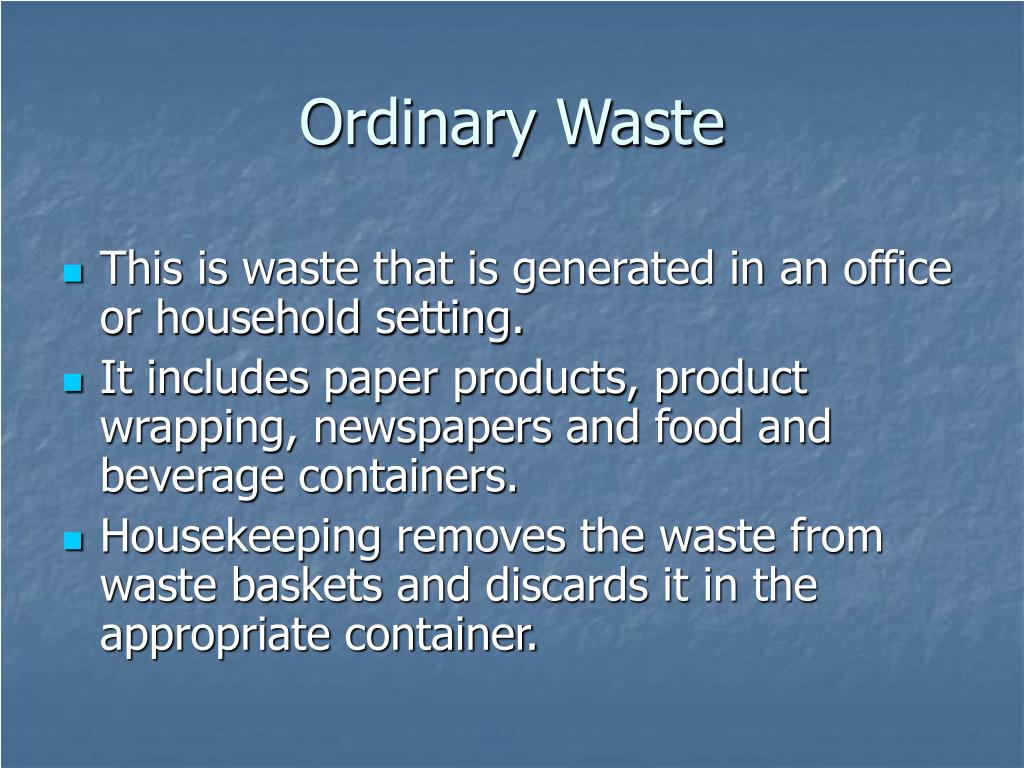 Ordinary Waste

- This is waste that is generated in an office or household setting.
- It includes paper products, product wrapping, newspapers and food and beverage containers.
- Housekeeping removes the waste from waste baskets and discards it in the appropriate container.